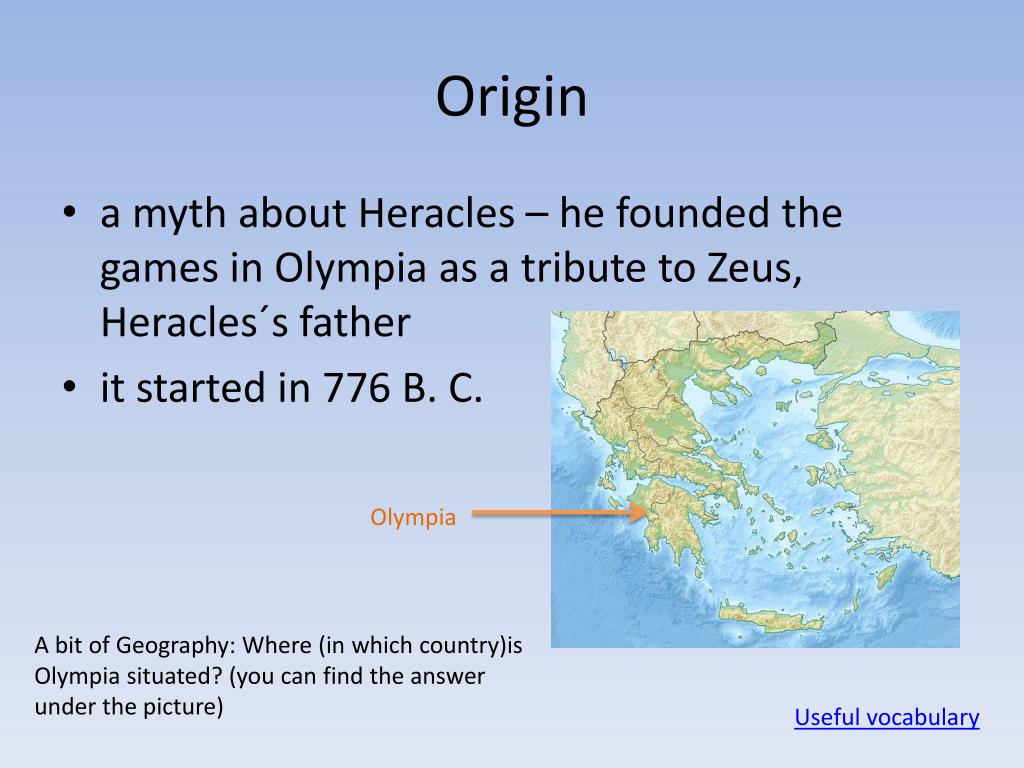 Origin

• a myth about Heracles – he founded the games in Olympia as a tribute to Zeus, Heracles´s father
• it started in 776 B. C.

Olympia

A bit of Geography: Where (in which country)is Olympia situated? (you can find the answer under the picture)

Useful vocabulary